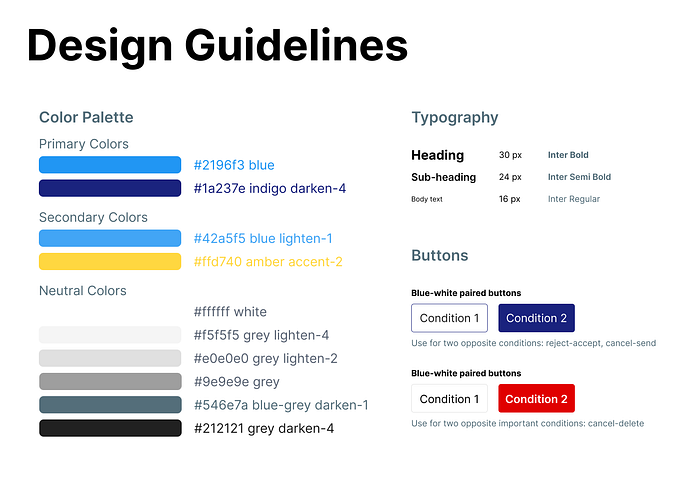 Design Guidelines

Color Palette

Primary Colors

#2196f3 blue

#1a237e indigo darken-4

Secondary Colors

#42a5f5 blue lighten-1

#ffd740 amber accent-2

Neutral Colors

#ffffff white

#f5f5f5 grey lighten-4

#e0e0e0 grey lighten-2

#9e9e9e grey

#546e7a blue-grey darken-1

#212121 grey darken-4

Typography

| Heading | 30 px | Inter Bold |
|---|---|---|
| Sub-heading | 24 px | Inter Semi Bold |
| Body text | 16 px | Inter Regular |

Buttons

Blue-white paired buttons

Condition 1 Condition 2

Use for two opposite conditions: reject-accept, cancel-send

Blue-white paired buttons

Condition 1 Condition 2

Use for two opposite important conditions: cancel-delete